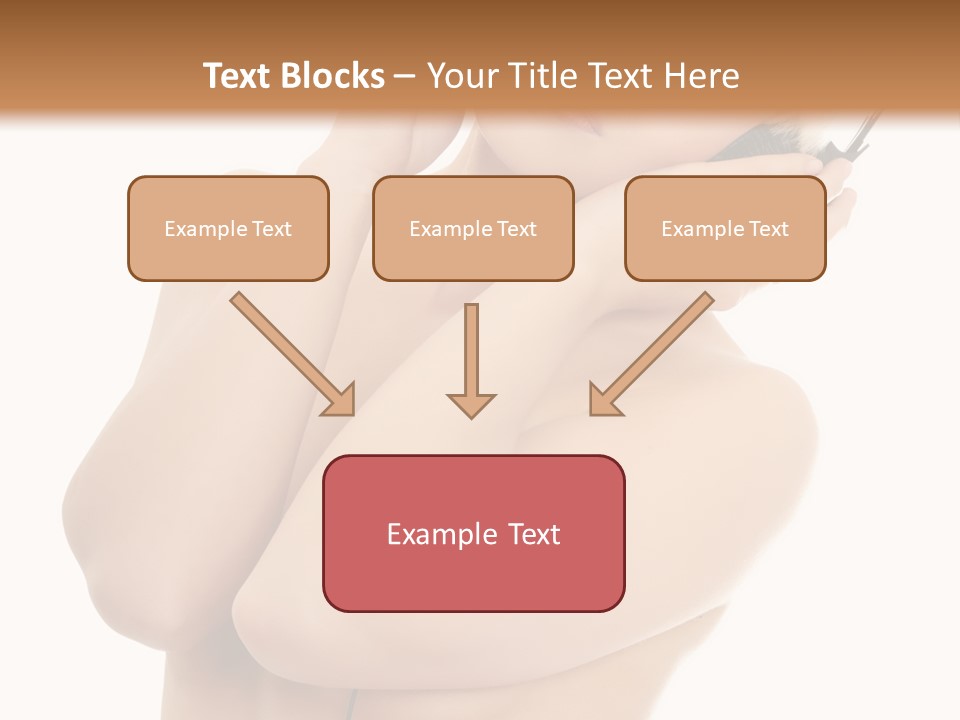 Text Blocks – Your Title Text Here

Example Text

Example Text

Example Text

Example Text